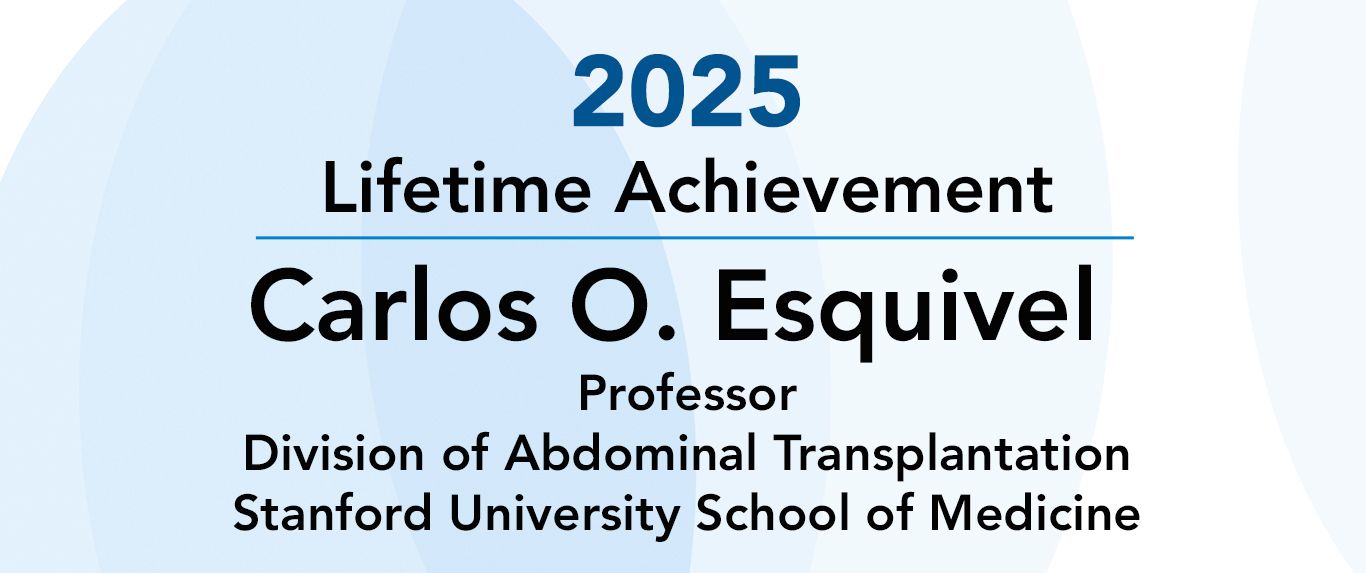 2025
Lifetime Achievement

Carlos O. Esquivel
Professor
Division of Abdominal Transplantation
Stanford University School of Medicine